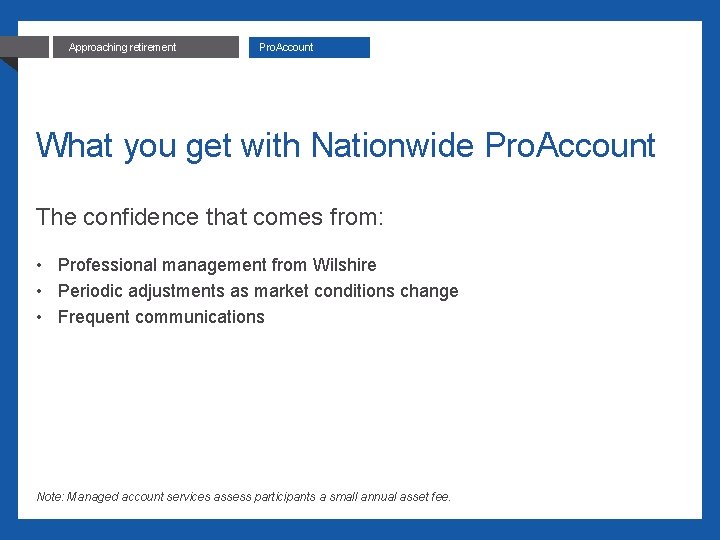 Approaching retirement

ProAccount

What you get with Nationwide ProAccount

The confidence that comes from:

• Professional management from Wilshire
• Periodic adjustments as market conditions change
• Frequent communications

Note: Managed account services assess participants a small annual asset fee.